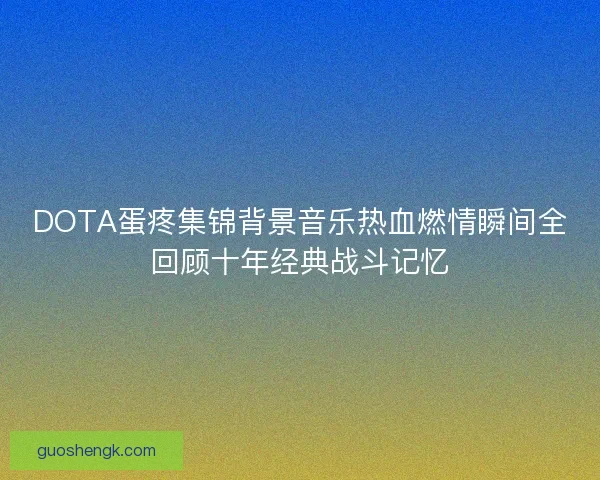 DOTA蛋疼集锦背景音乐热血燃情瞬间全回顾十年经典战斗记忆

guoshengk.com